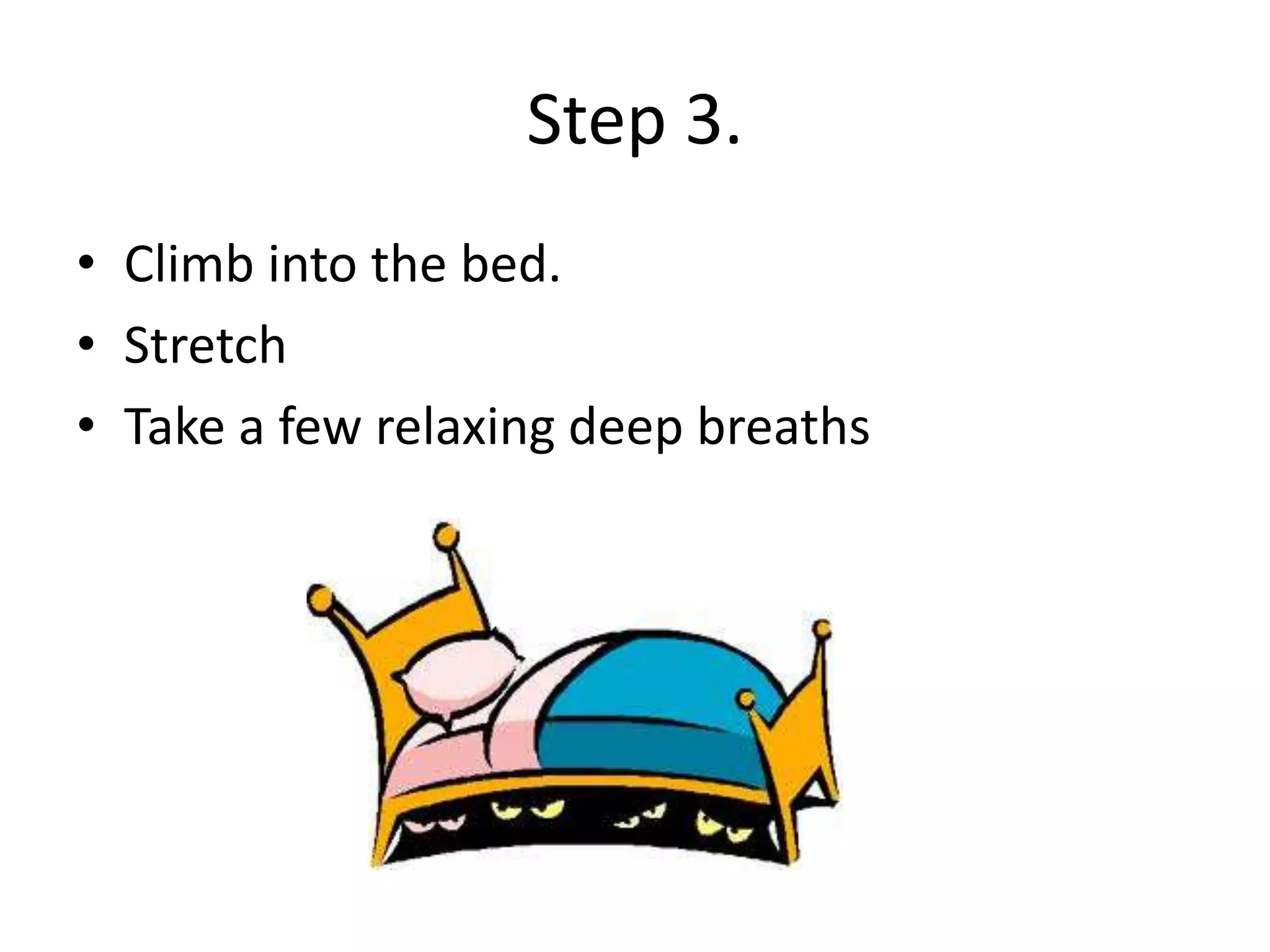 Step 3.

• Climb into the bed.
• Stretch
• Take a few relaxing deep breaths